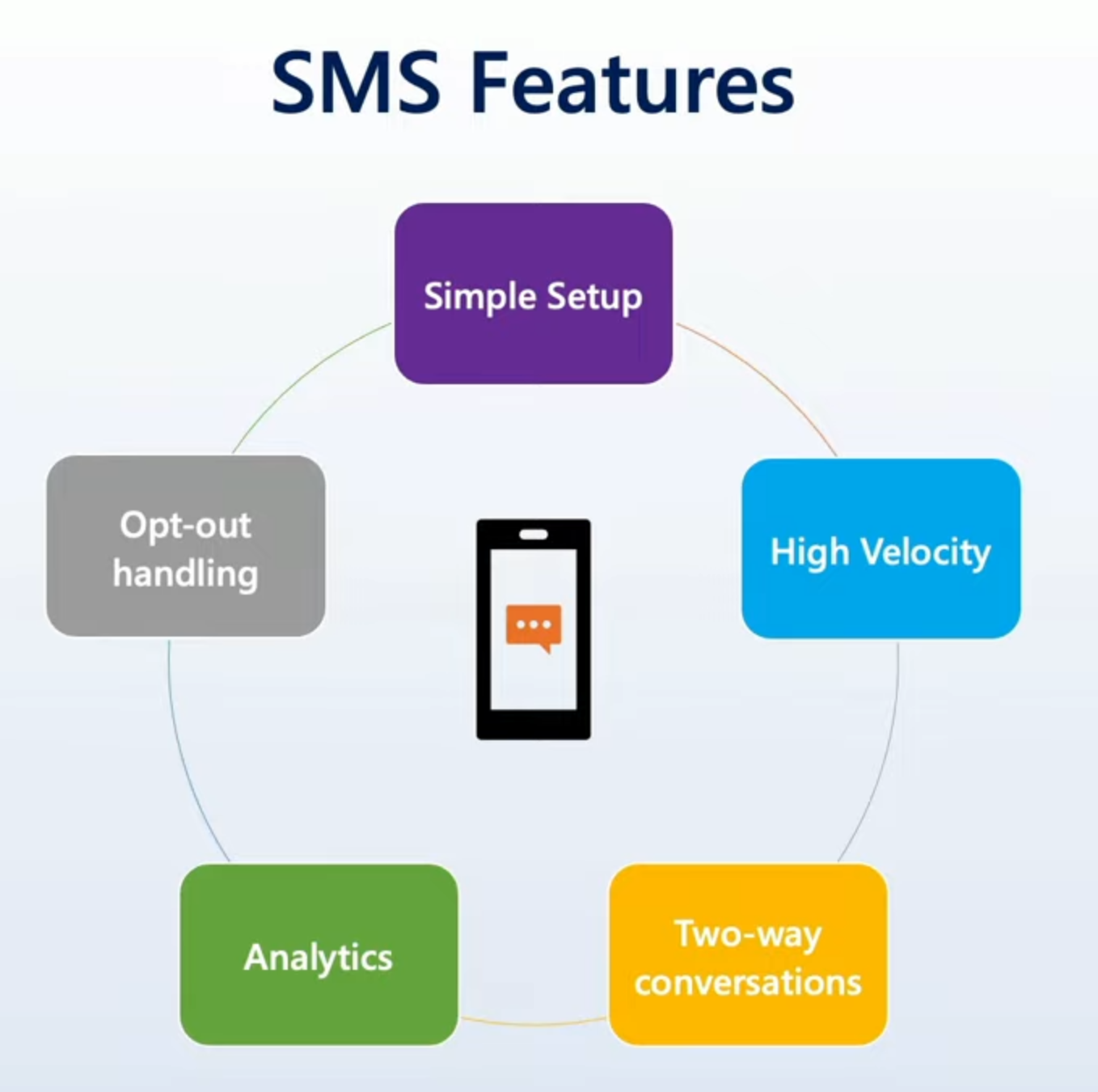 SMS Features

Simple Setup

High Velocity

Two-way conversations

Analytics

Opt-out handling